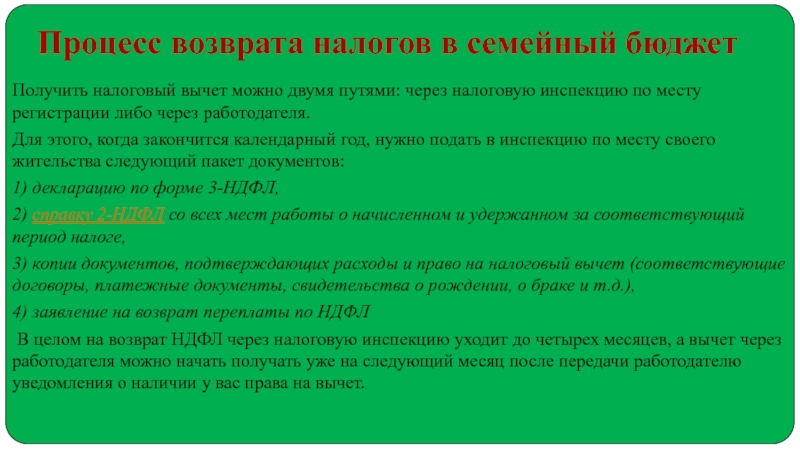 Процесс возврата налогов в семейный бюджет

Получить налоговый вычет можно двумя путями: через налоговую инспекцию по месту регистрации либо через работодателя.

Для этого, когда закончится календарный год, нужно подать в инспекцию по месту своего жительства следующий пакет документов:

1) декларацию по форме 3-НДФЛ,

2) справку 2-НДФЛ со всех мест работы о начисленном и удержанном за соответствующий период налоге,

3) копии документов, подтверждающих расходы и право на налоговый вычет (соответствующие договоры, платежные документы, свидетельства о рождении, о браке и т.д.),

4) заявление на возврат переплаты по НДФЛ

В целом на возврат НДФЛ через налоговую инспекцию уходит до четырех месяцев, а вычет через работодателя можно начать получать уже на следующий месяц после передачи работодателю уведомления о наличии у вас права на вычет.